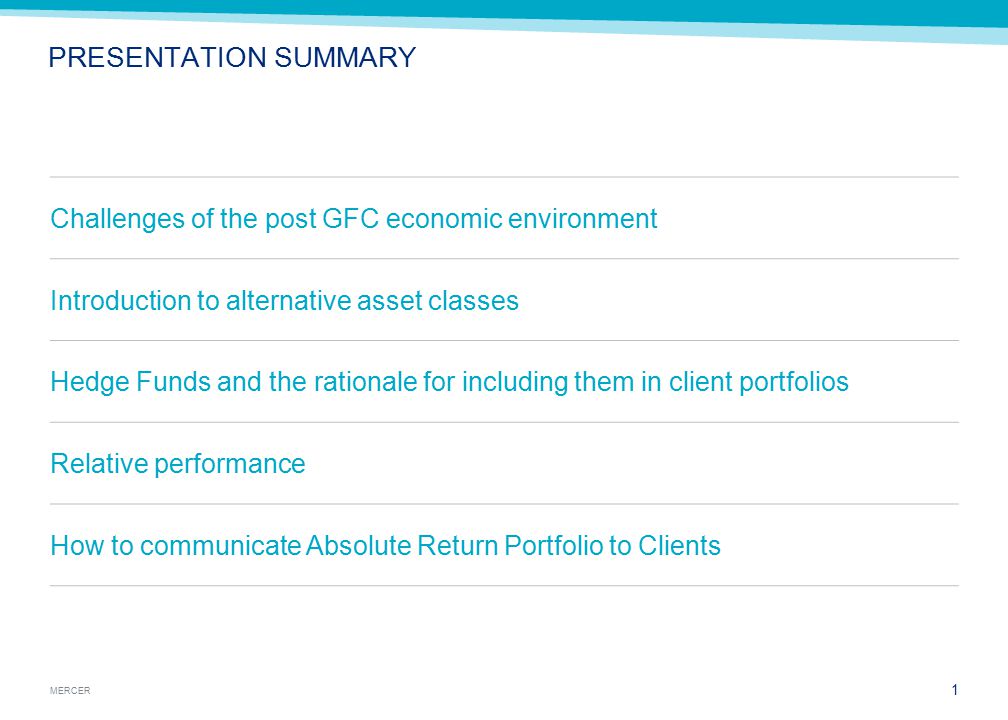 PRESENTATION SUMMARY

Challenges of the post GFC economic environment

Introduction to alternative asset classes

Hedge Funds and the rationale for including them in client portfolios

Relative performance

How to communicate Absolute Return Portfolio to Clients

MERCER

1